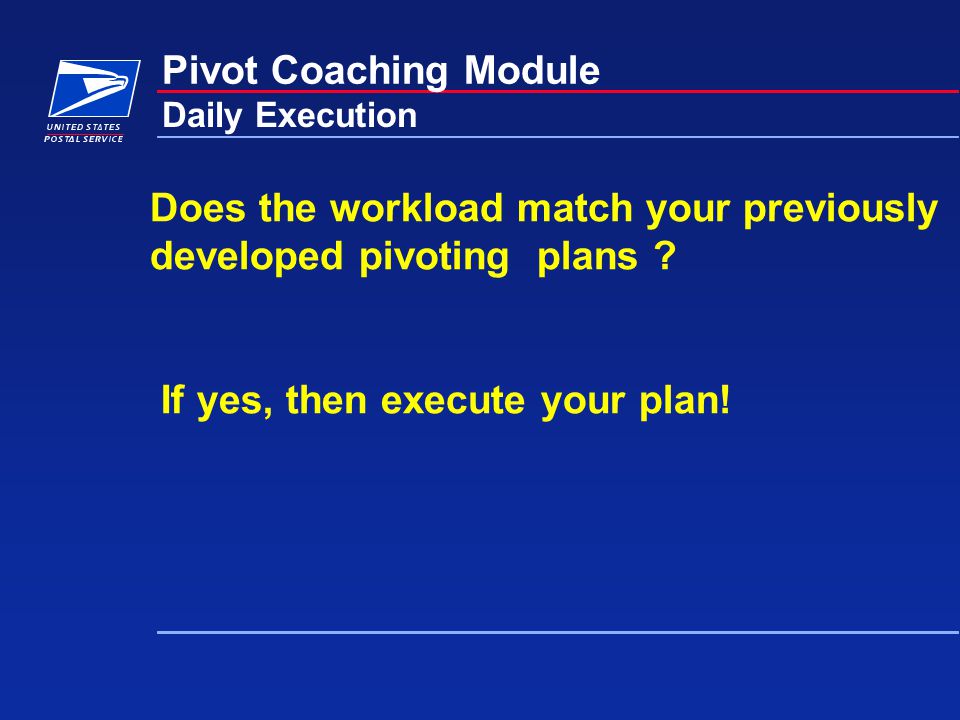 UNITED STATES
POSTAL SERVICE

Pivot Coaching Module
Daily Execution

Does the workload match your previously developed pivoting plans ?

If yes, then execute your plan!